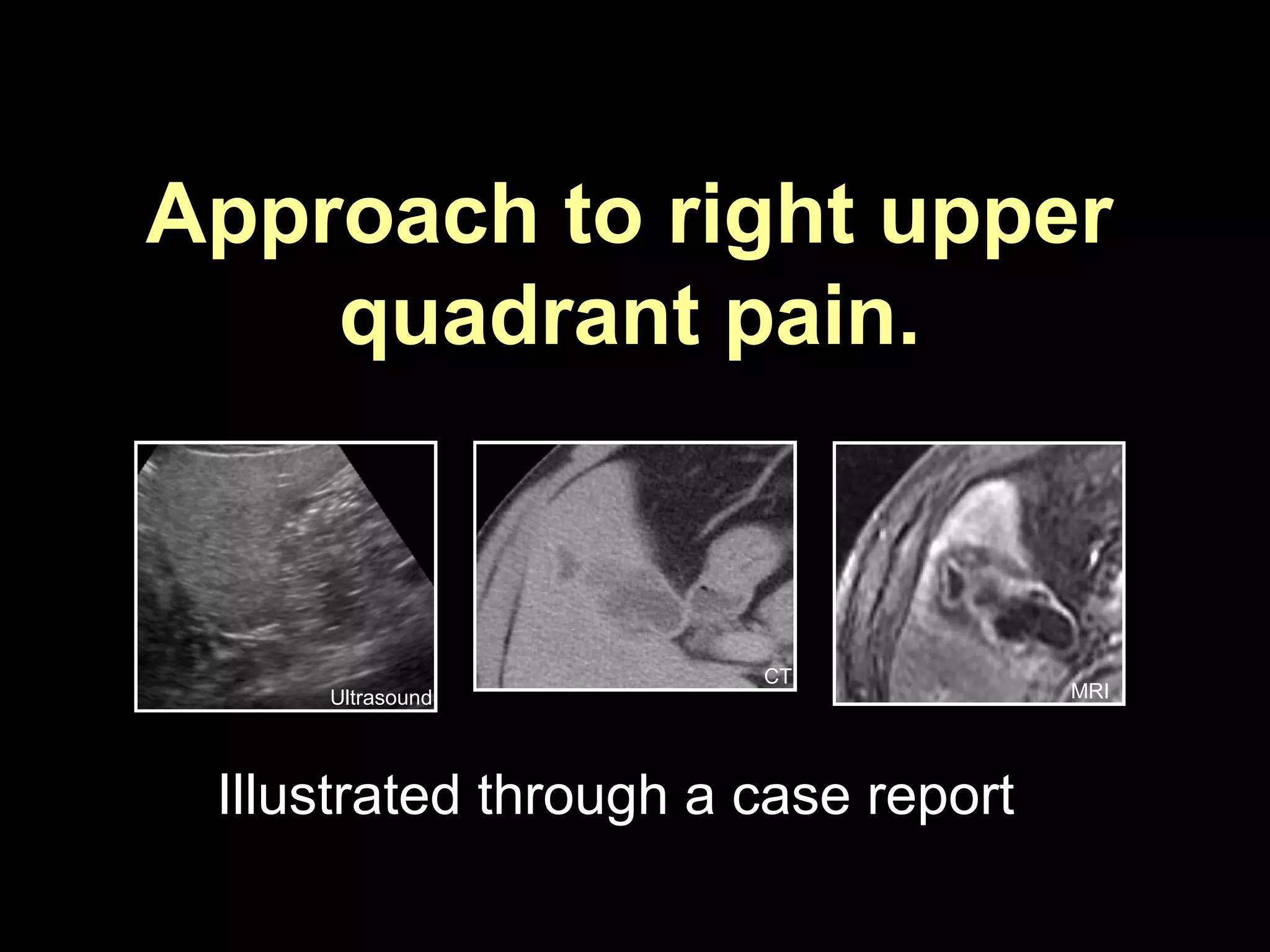 Approach to right upper quadrant pain.

Ultrasound

CT

MRI

Illustrated through a case report